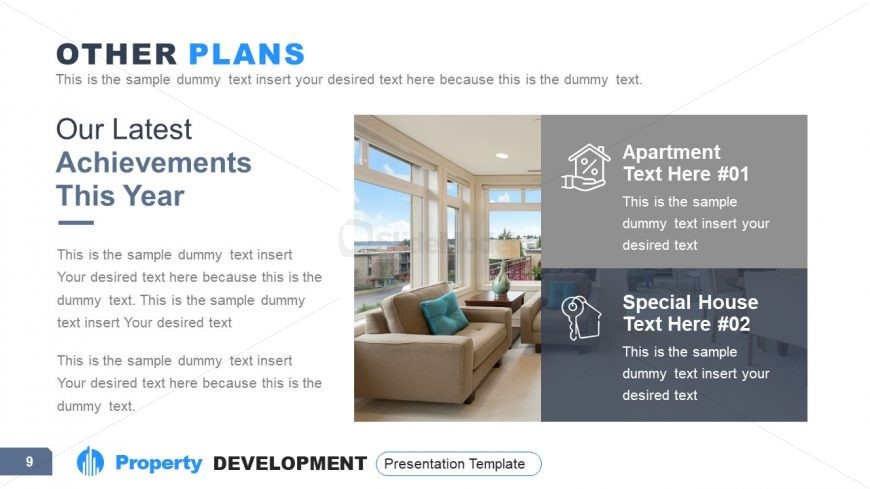 OTHER PLANS
This is the sample dummy text insert your desired text here because this is the dummy text.

Our Latest Achievements This Year

This is the sample dummy text insert Your desired text here because this is the dummy text. This is the sample dummy text insert Your desired text

This is the sample dummy text insert Your desired text here because this is the dummy text.

Apartment Text Here #01
This is the sample dummy text insert your desired text

Special House Text Here #02
This is the sample dummy text insert your desired text

9
Property DEVELOPMENT Presentation Template